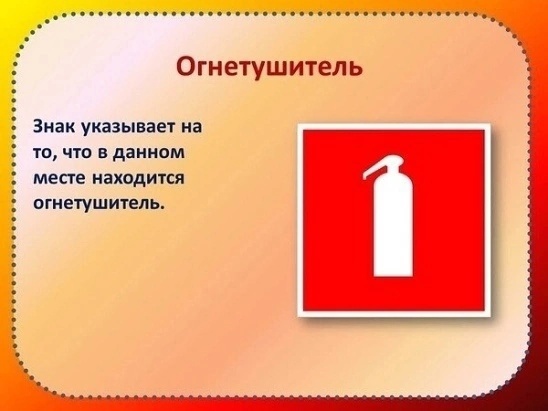 Огнетушитель

Знак указывает на то, что в данном месте находится огнетушитель.